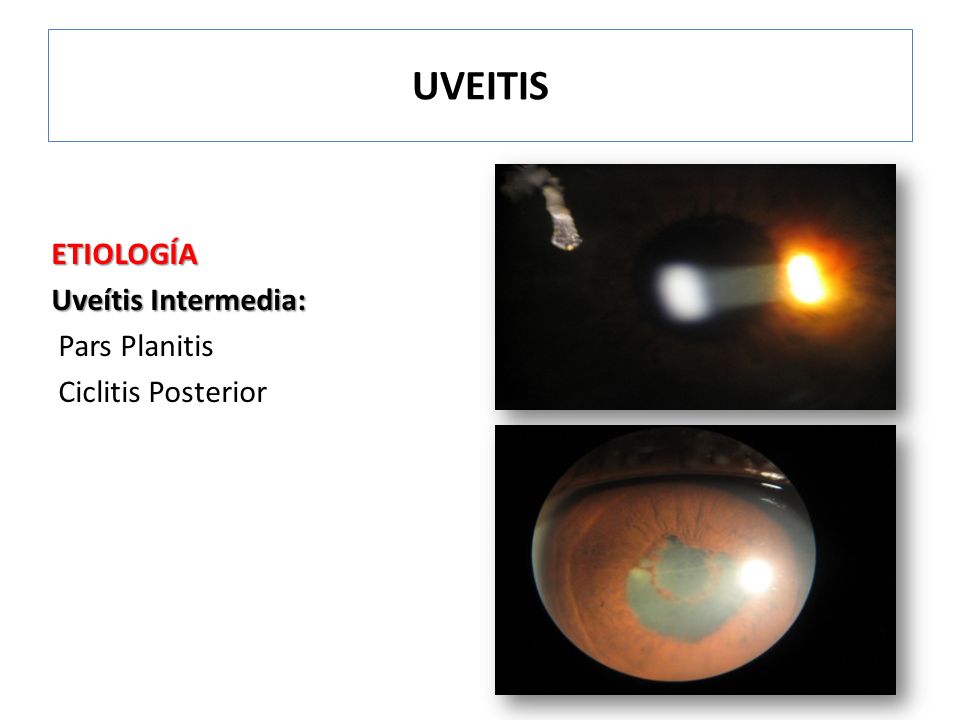 UVEITIS

ETIOLOGÍA
Uveítis Intermedia:
Pars Planitis
Ciclitis Posterior